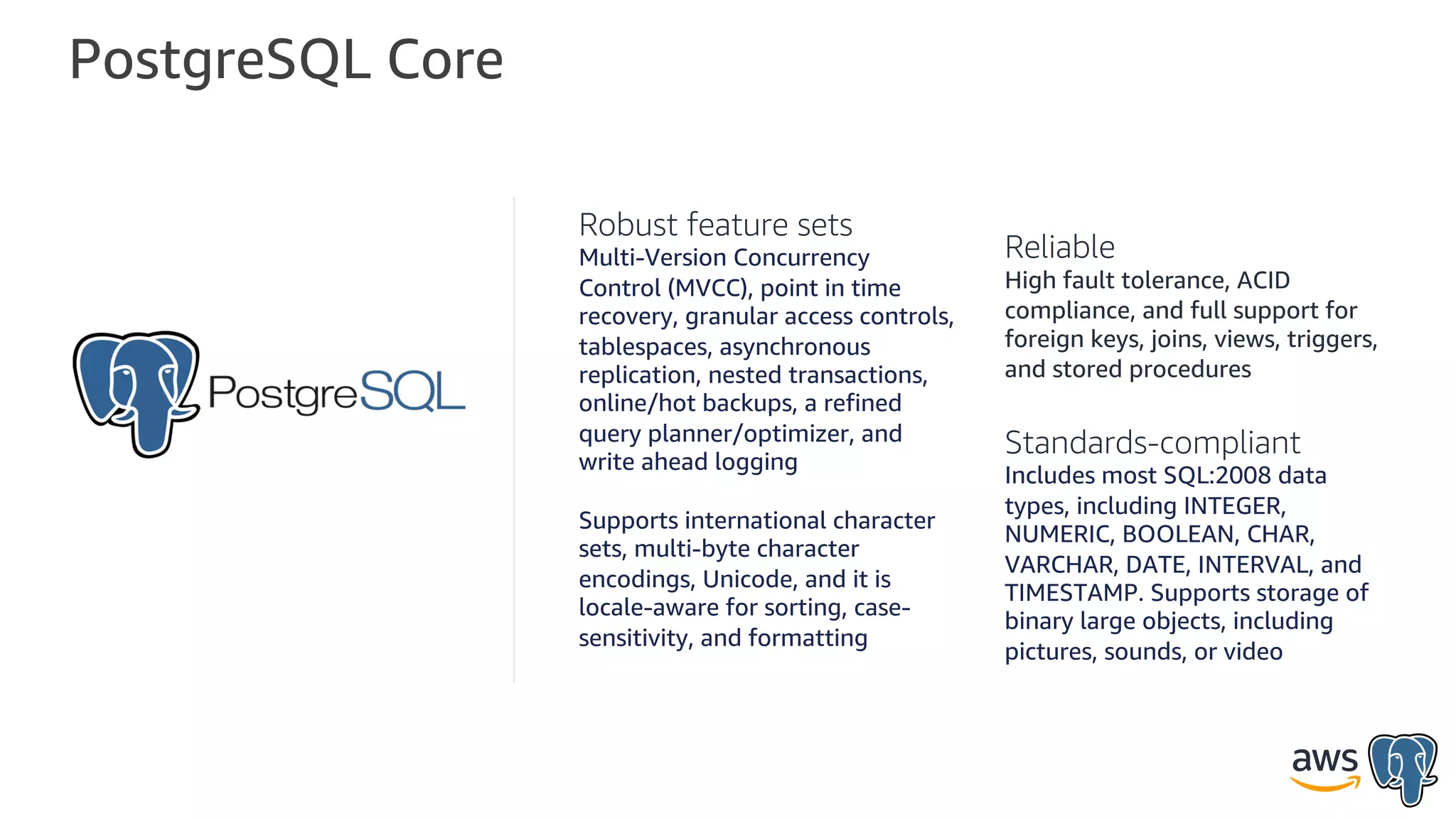 PostgreSQL Core

PostgreSQL

Robust feature sets
Multi-Version Concurrency Control (MVCC), point in time recovery, granular access controls, tablespaces, asynchronous replication, nested transactions, online/hot backups, a refined query planner/optimizer, and write ahead logging

Supports international character sets, multi-byte character encodings, Unicode, and it is locale-aware for sorting, case-sensitivity, and formatting

Reliable
High fault tolerance, ACID compliance, and full support for foreign keys, joins, views, triggers, and stored procedures

Standards-compliant
Includes most SQL:2008 data types, including INTEGER, NUMERIC, BOOLEAN, CHAR, VARCHAR, DATE, INTERVAL, and TIMESTAMP. Supports storage of binary large objects, including pictures, sounds, or video

aws